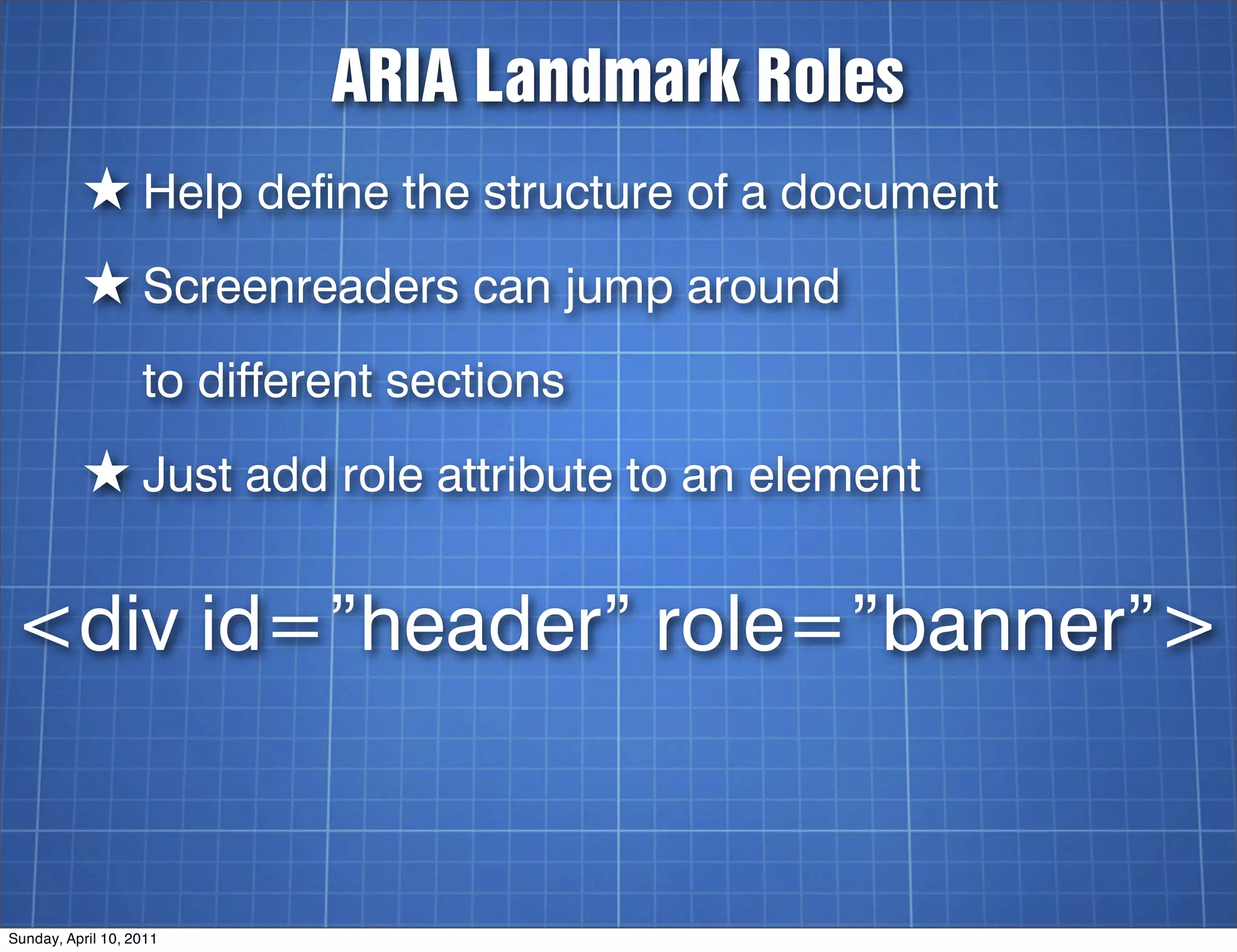 ARIA Landmark Roles

★ Help define the structure of a document

★ Screenreaders can jump around to different sections

★ Just add role attribute to an element

<div id=”header” role=”banner”>

Sunday, April 10, 2011